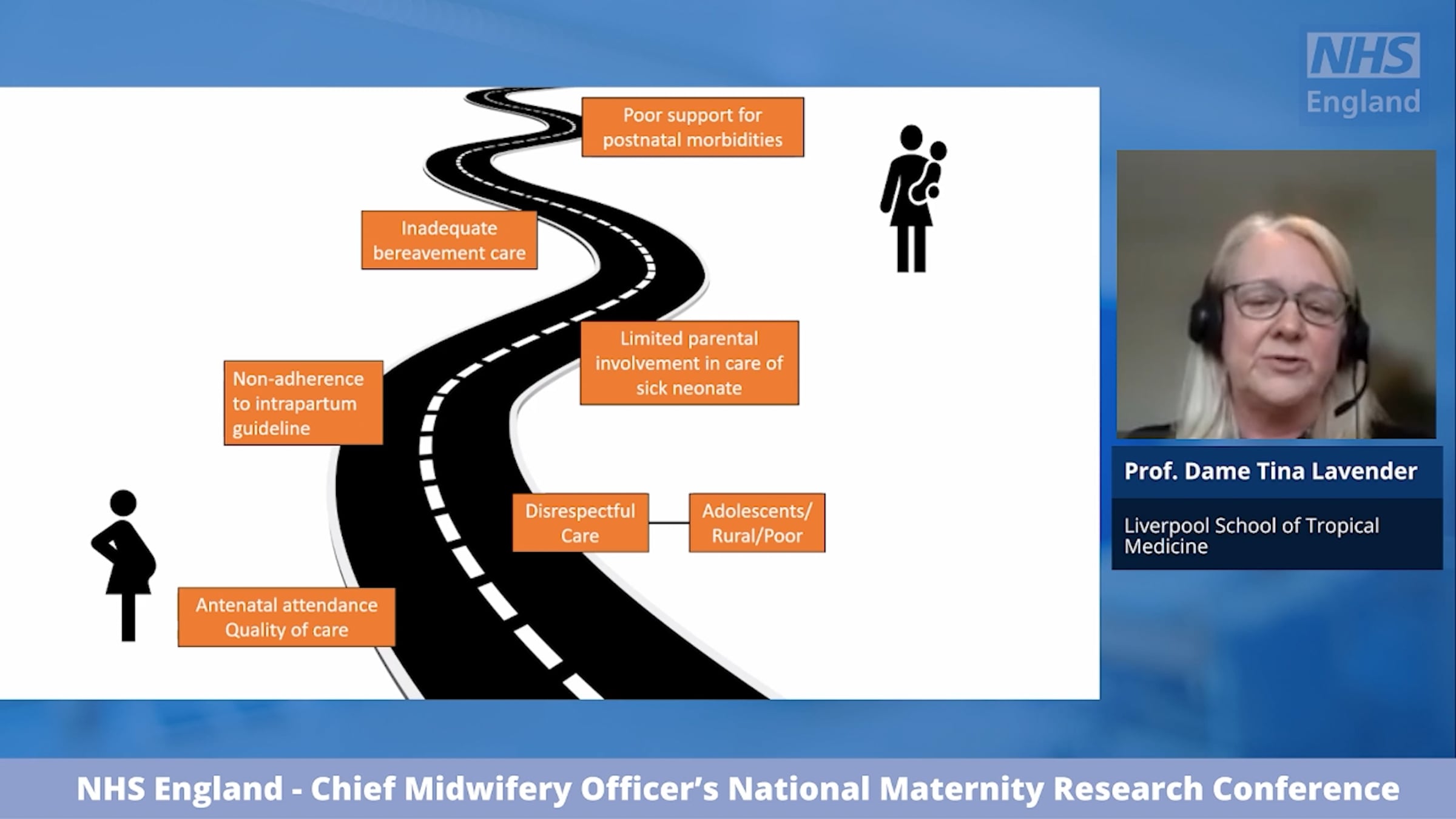 NHS England

Poor support for postnatal morbidities

Inadequate bereavement care

Limited parental involvement in care of sick neonate

Non-adherence to intrapartum guideline

Disrespectful Care

Adolescents/ Rural/Poor

Antenatal attendance Quality of care

Prof. Dame Tina Lavender

Liverpool School of Tropical Medicine

NHS England - Chief Midwifery Officer's National Maternity Research Conference